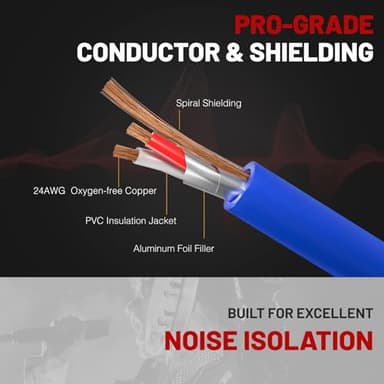 PRO-GRADE
CONDUCTOR & SHIELDING

Spiral Shielding

24AWG Oxygen-free Copper

PVC Insulation Jacket

Aluminum Foil Filler

BUILT FOR EXCELLENT
NOISE ISOLATION